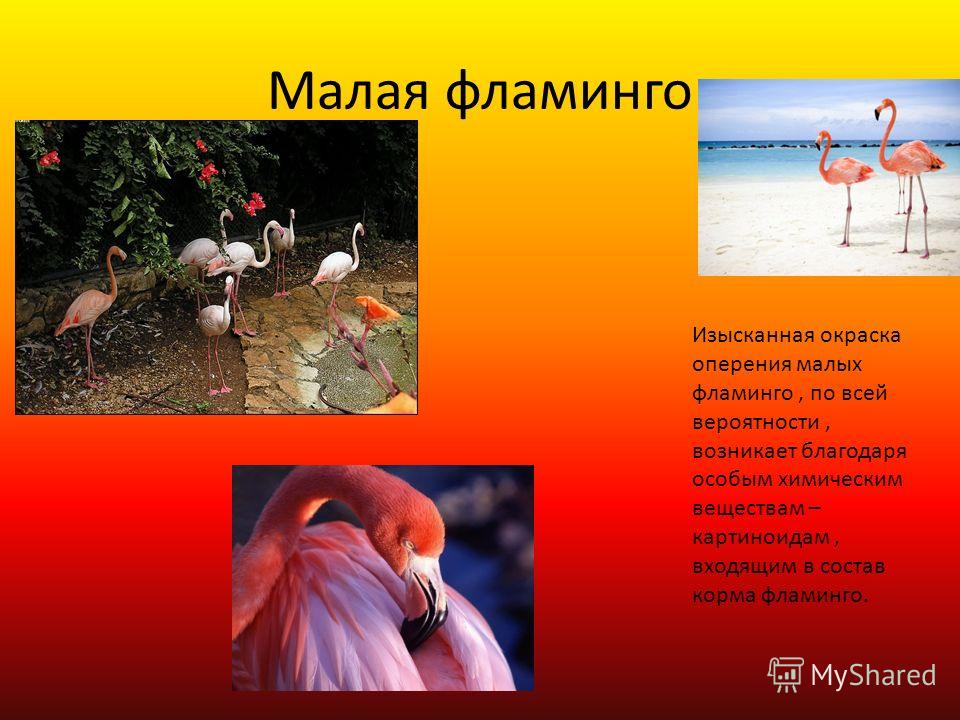 Малая фламинго

Изысканная окраска оперения малых фламинго , по всей вероятности , возникает благодаря особым химическим веществам – картиноидам , входящим в состав корма фламинго.

MyShared